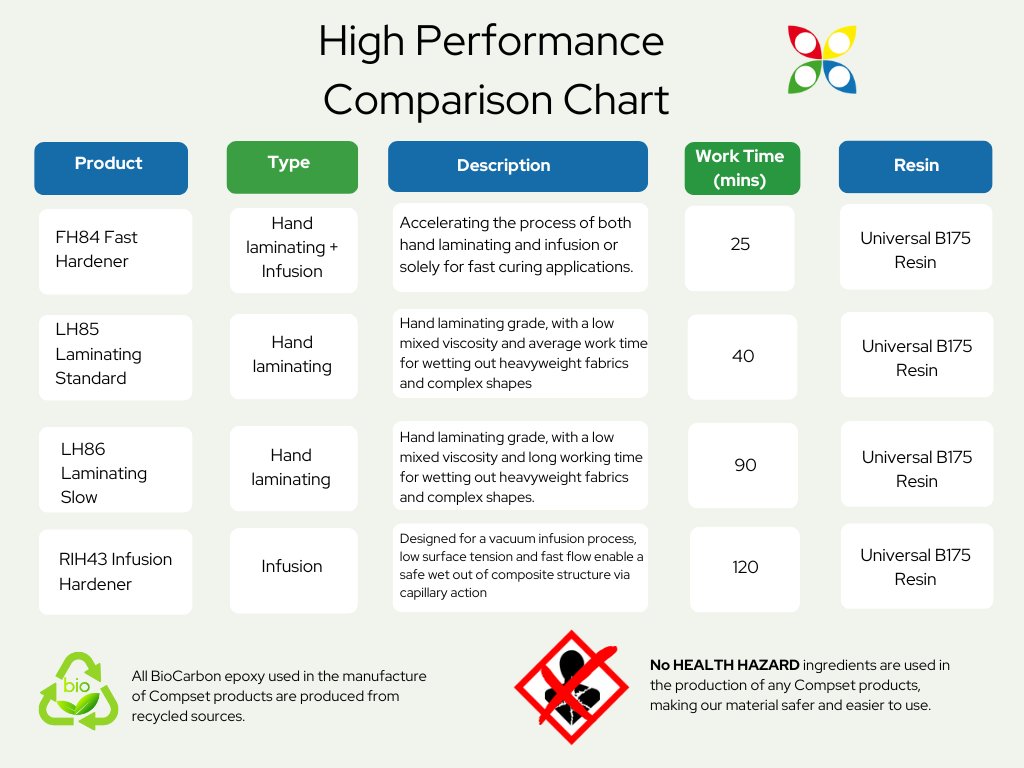 High Performance Comparison Chart

| Product | Type | Description | Work Time (mins) | Resin |
|---|---|---|---|---|
| FH84 Fast Hardener | Hand laminating + Infusion | Accelerating the process of both hand laminating and infusion or solely for fast curing applications. | 25 | Universal B175 Resin |
| LH85 Laminating Standard | Hand laminating | Hand laminating grade, with a low mixed viscosity and average work time for wetting out heavyweight fabrics and complex shapes | 40 | Universal B175 Resin |
| LH86 Laminating Slow | Hand laminating | Hand laminating grade, with a low mixed viscosity and long working time for wetting out heavyweight fabrics and complex shapes. | 90 | Universal B175 Resin |
| RIH43 Infusion Hardener | Infusion | Designed for a vacuum infusion process, low surface tension and fast flow enable a safe wet out of composite structure via capillary action | 120 | Universal B175 Resin |

bio

All BioCarbon epoxy used in the manufacture of Compset products are produced from recycled sources.

No HEALTH HAZARD ingredients are used in the production of any Compset products, making our material safer and easier to use.